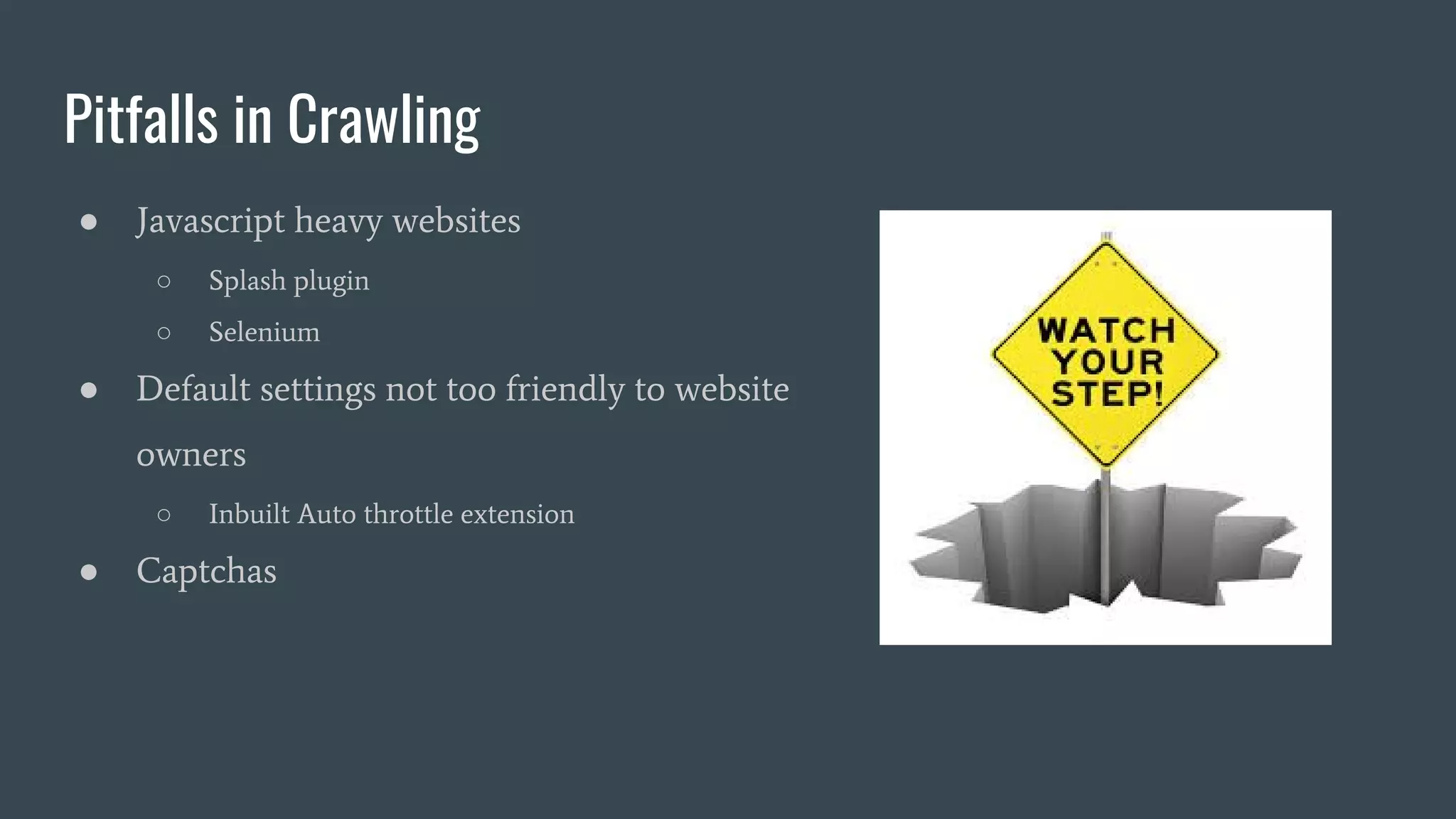 Pitfalls in Crawling

● Javascript heavy websites
  ○ Splash plugin
  ○ Selenium
● Default settings not too friendly to website owners
  ○ Inbuilt Auto throttle extension
● Captchas

WATCH YOUR STEP!